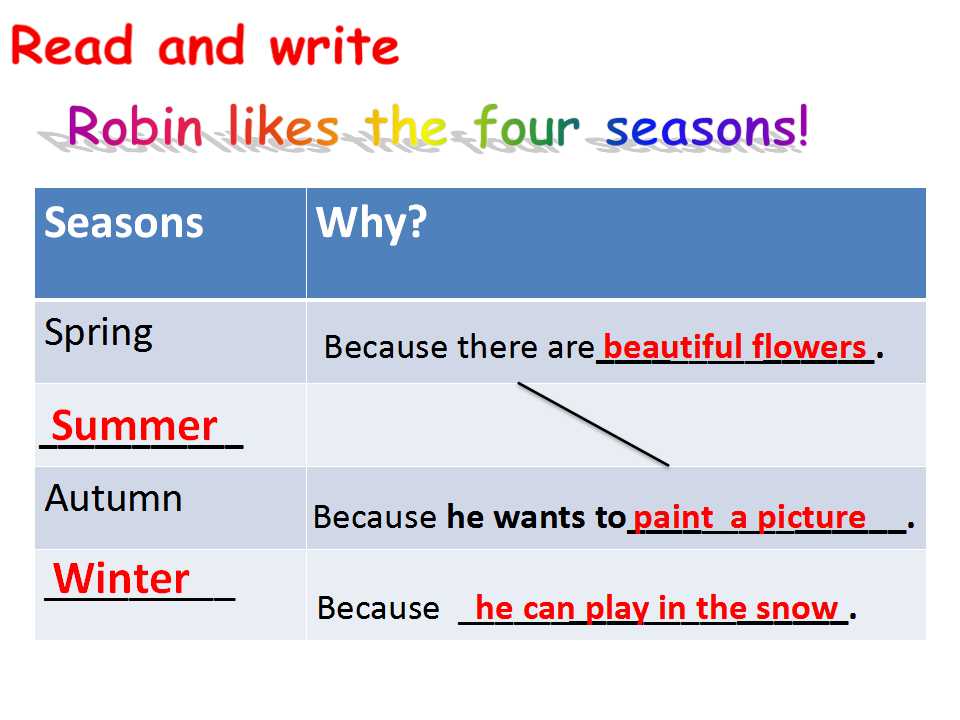 Read and write

Robin likes the four seasons!

| Seasons | Why? |
|---|---|
| Spring | Because there are beautiful flowers. |
| Summer | |
| Autumn | Because he wants to paint a picture. |
| Winter | Because he can play in the snow. |